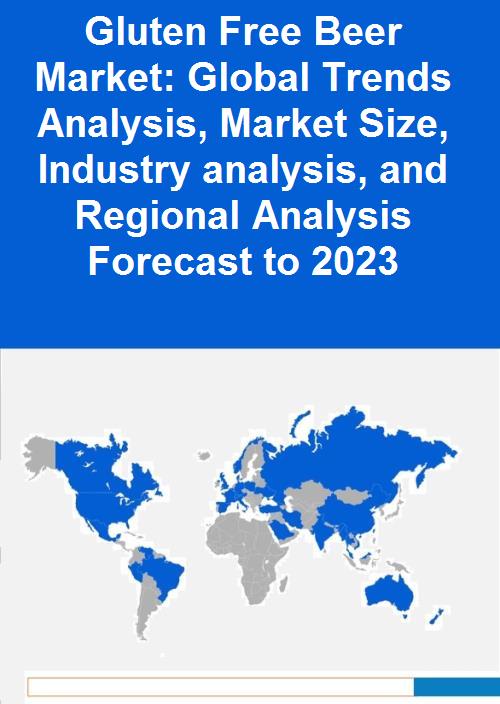 Gluten Free Beer Market: Global Trends Analysis, Market Size, Industry analysis, and Regional Analysis Forecast to 2023